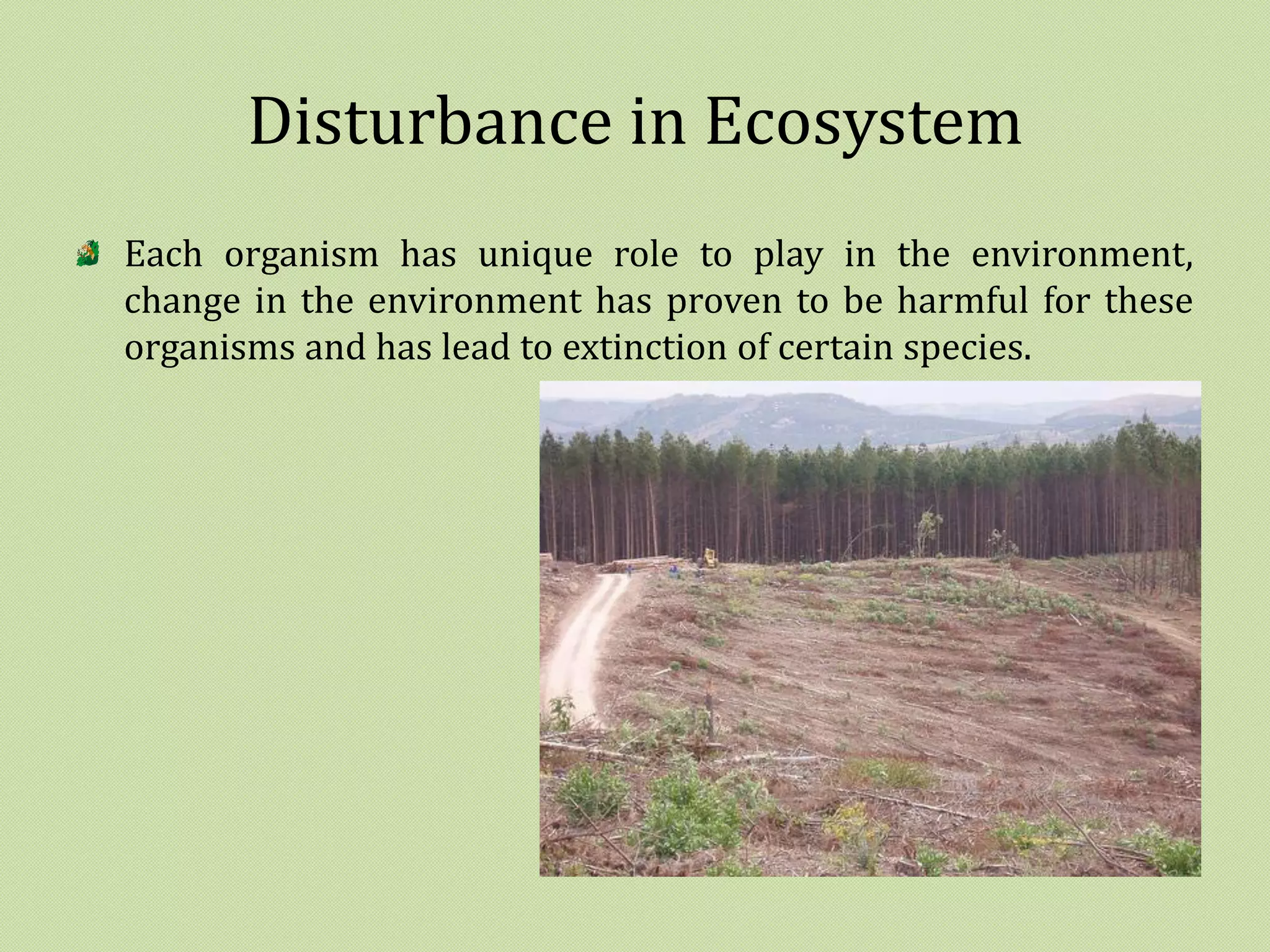 Disturbance in Ecosystem

Each organism has unique role to play in the environment, change in the environment has proven to be harmful for these organisms and has lead to extinction of certain species.